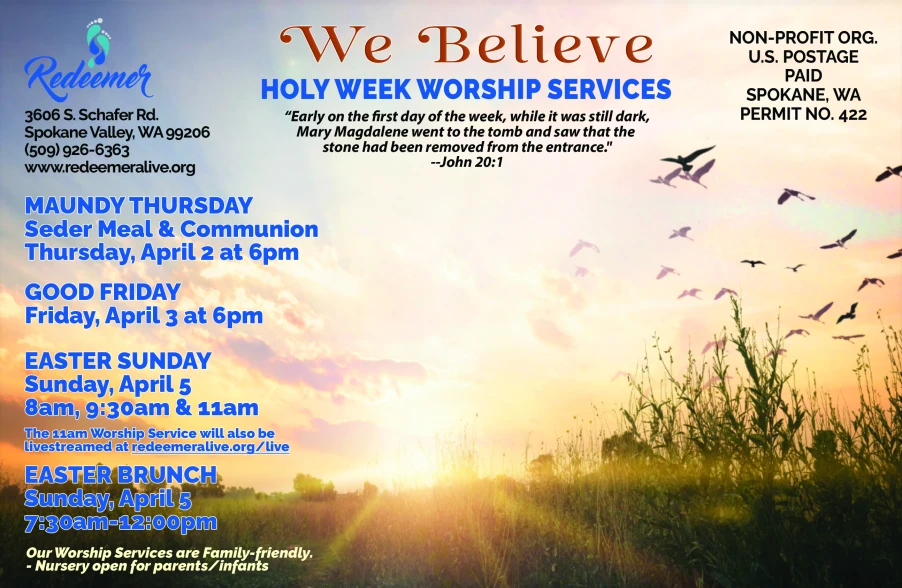 Redeemer

3606 S. Schafer Rd.
Spokane Valley, WA 99206
(509) 926-6363
www.redeemeralive.org

We Believe

HOLY WEEK WORSHIP SERVICES

"Early on the first day of the week, while it was still dark, Mary Magdalene went to the tomb and saw that the stone had been removed from the entrance."
--John 20:1

NON-PROFIT ORG.
U.S. POSTAGE
PAID
SPOKANE, WA
PERMIT NO. 422

MAUNDY THURSDAY
Seder Meal & Communion
Thursday, April 2 at 6pm

GOOD FRIDAY
Friday, April 3 at 6pm

EASTER SUNDAY
Sunday, April 5
8am, 9:30am & 11am

The 11am Worship Service will also be livestreamed at redeemeralive.org/live

EASTER BRUNCH
Sunday, April 5
7:30am-12:00pm

Our Worship Services are Family-friendly.
- Nursery open for parents/infants